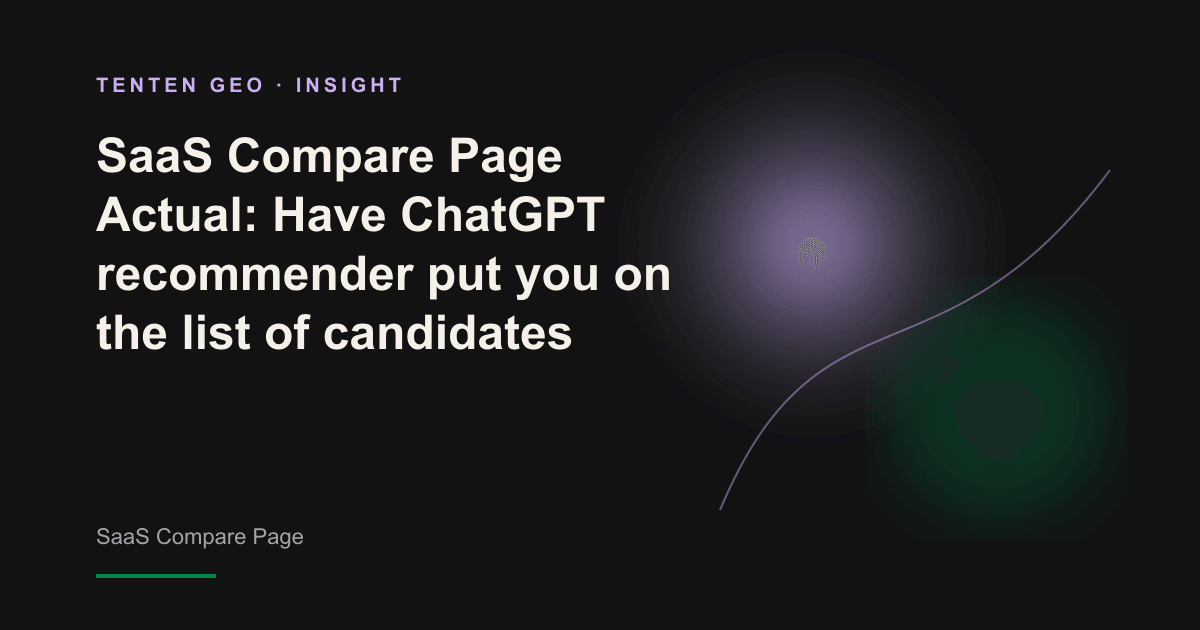 TENTEN GEO · INSIGHT

SaaS Compare Page Actual: Have ChatGPT recommender put you on the list of candidates

SaaS Compare Page